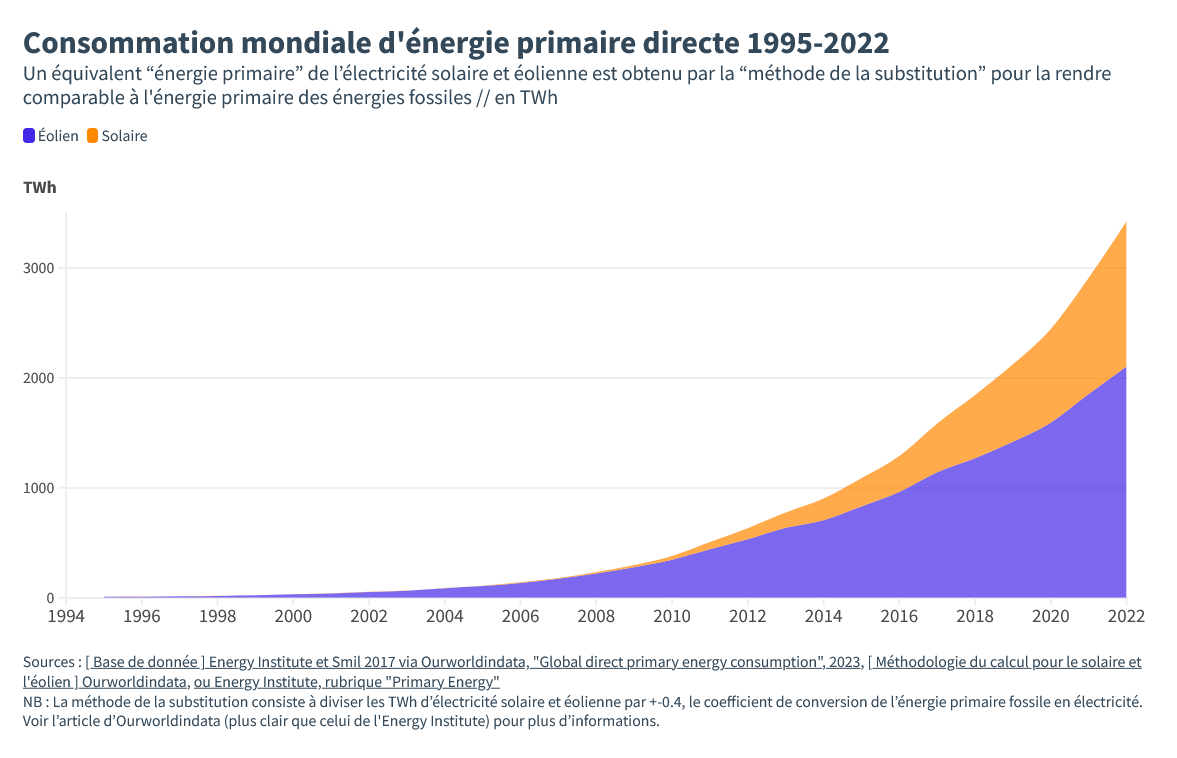 Consommation mondiale d'énergie primaire directe 1995-2022

Un équivalent “énergie primaire” de l’électricité solaire et éolienne est obtenu par la “méthode de la substitution” pour la rendre comparable à l'énergie primaire des énergies fossiles // en TWh

Éolien Solaire

TWh

3000

2000

1000

0

1994 1996 1998 2000 2002 2004 2006 2008 2010 2012 2014 2016 2018 2020 2022

Sources : [ Base de donnée ] Energy Institute et Smil 2017 via Ourworldindata, "Global direct primary energy consumption", 2023, [ Méthodologie du calcul pour le solaire et l'éolien ] Ourworldindata, ou Energy Institute, rubrique "Primary Energy"

NB : La méthode de la substitution consiste à diviser les TWh d’électricité solaire et éolienne par +-0.4, le coefficient de conversion de l’énergie primaire fossile en électricité. Voir l’article d’Ourworldindata (plus clair que celui de l'Energy Institute) pour plus d’informations.